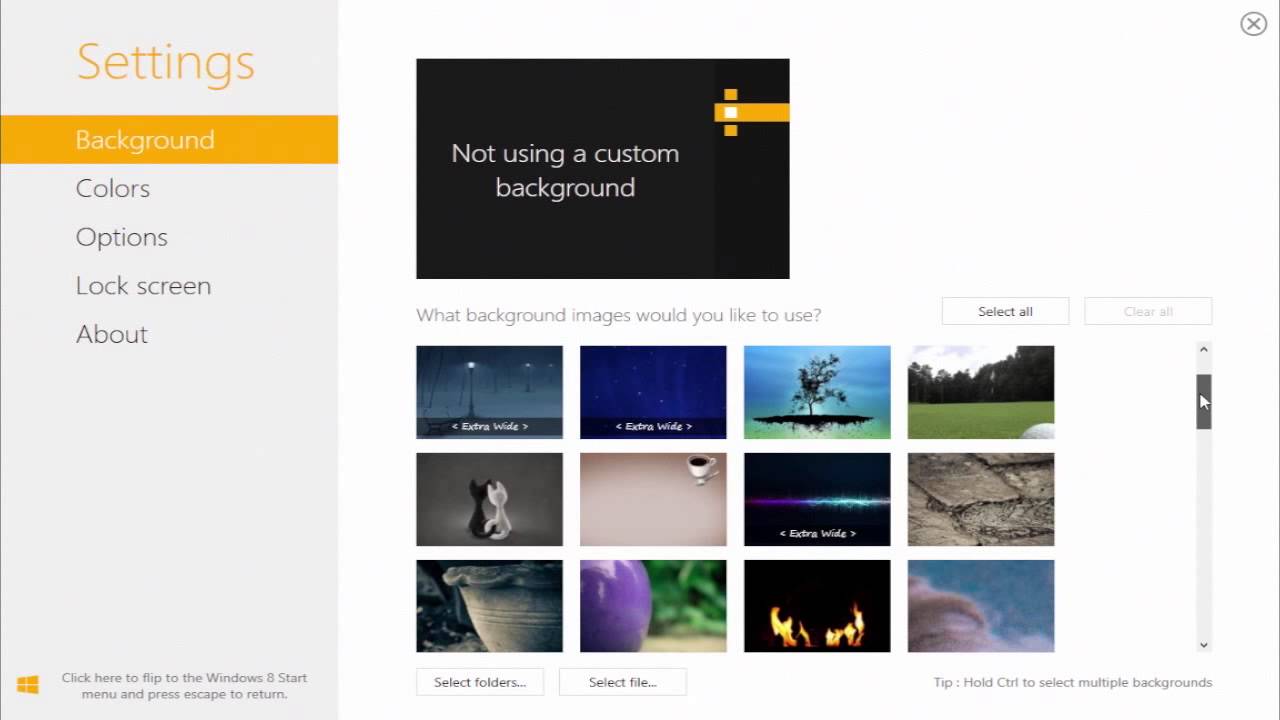 Settings

Background

Colors

Options

Lock screen

About

Click here to flip to the Windows 8 Start menu and press escape to return.

Not using a custom background

What background images would you like to use?

Select all

Clear all

< Extra Wide >

< Extra Wide >

< Extra Wide >

Select folders...

Select file...

Tip : Hold Ctrl to select multiple backgrounds